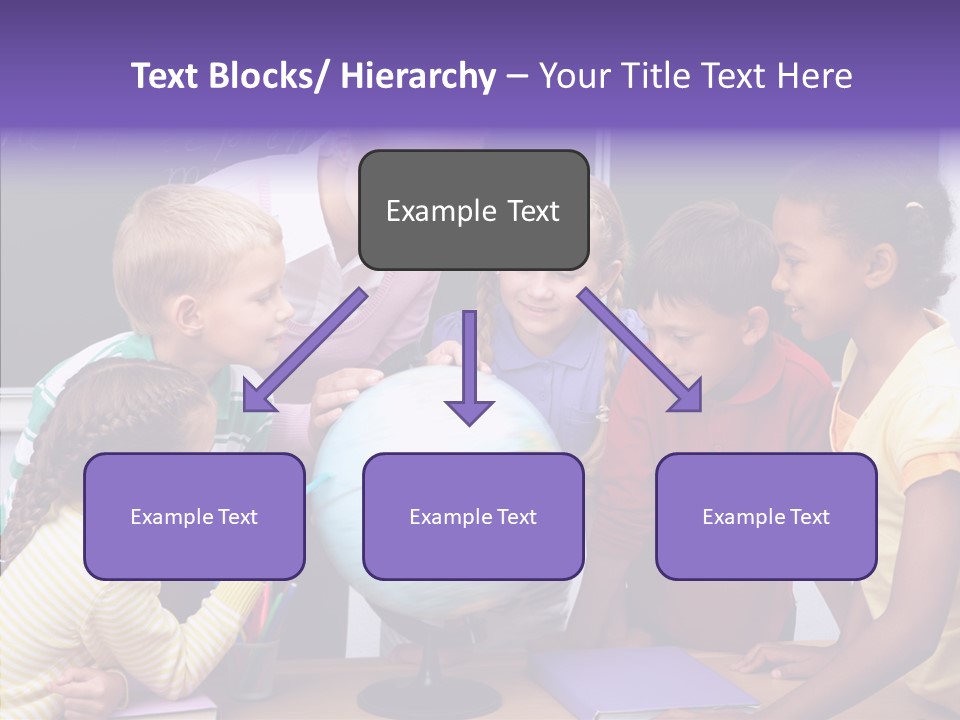 Text Blocks/ Hierarchy – Your Title Text Here

Example Text

Example Text

Example Text

Example Text